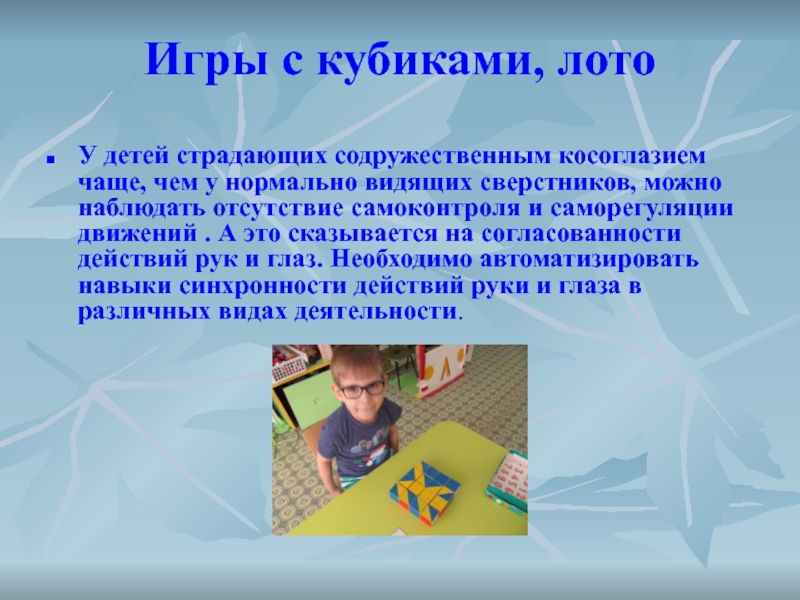 Игры с кубиками, лото

У детей страдающих содружественным косоглазием чаще, чем у нормально видящих сверстников, можно наблюдать отсутствие самоконтроля и саморегуляции движений . А это сказывается на согласованности действий рук и глаз. Необходимо автоматизировать навыки синхронности действий руки и глаза в различных видах деятельности.